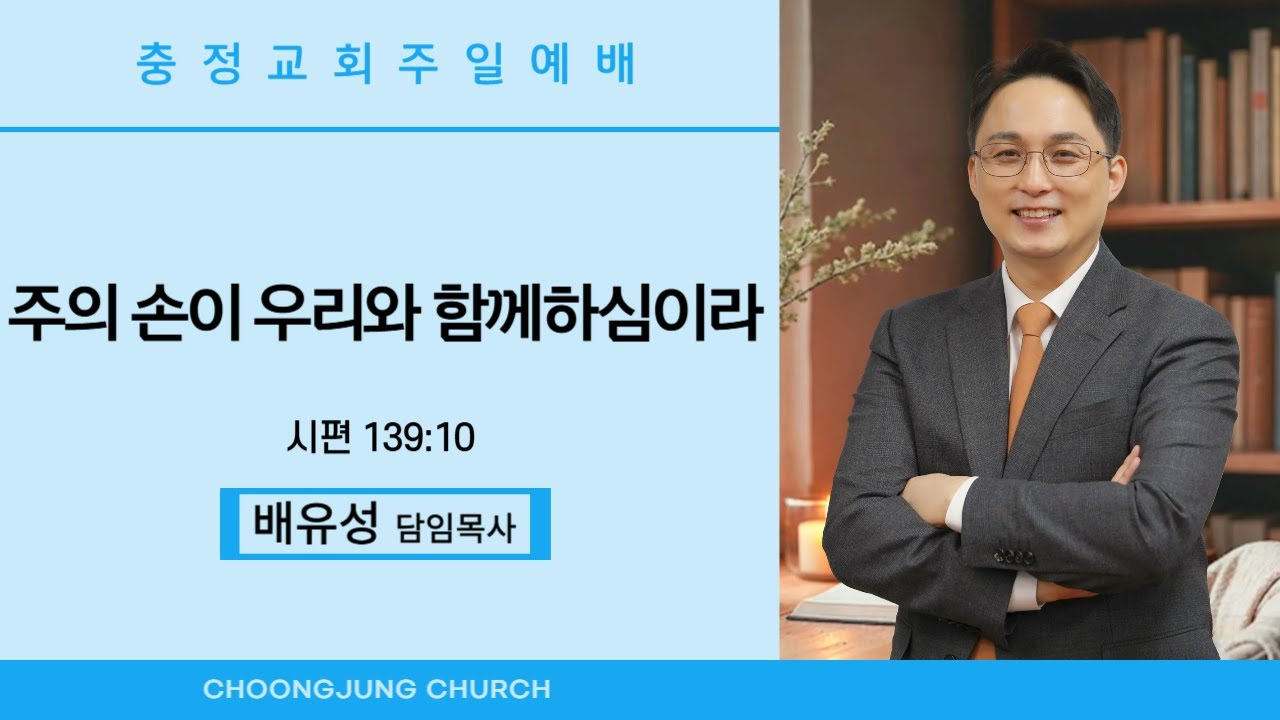 충정교회주일예배

주의 손이 우리와 함께하심이라

시편 139:10

배유성 담임목사

CHOONGJUNG CHURCH